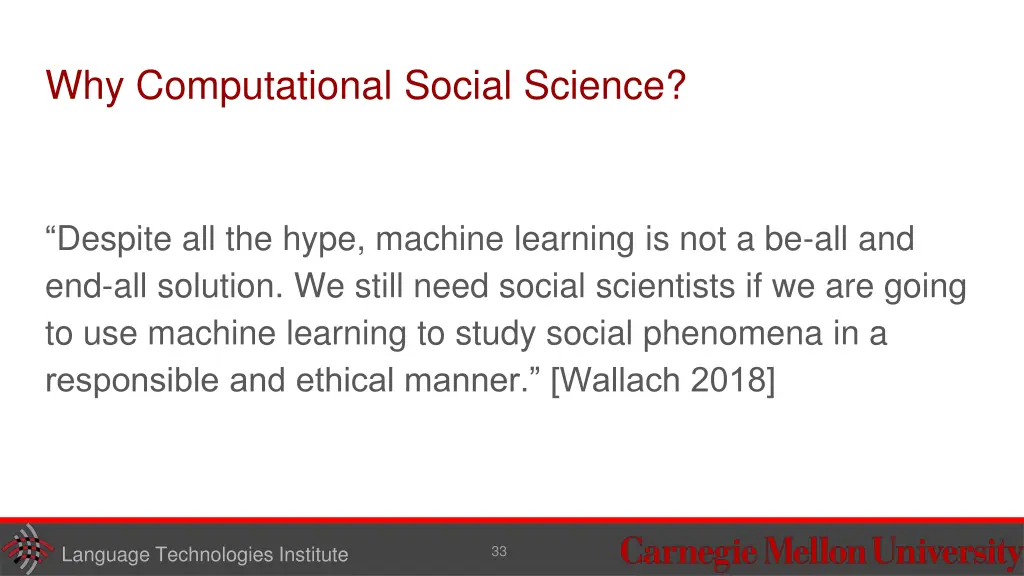 Why Computational Social Science?

“Despite all the hype, machine learning is not a be-all and end-all solution. We still need social scientists if we are going to use machine learning to study social phenomena in a responsible and ethical manner.” [Wallach 2018]

Language Technologies Institute

33

Carnegie Mellon University